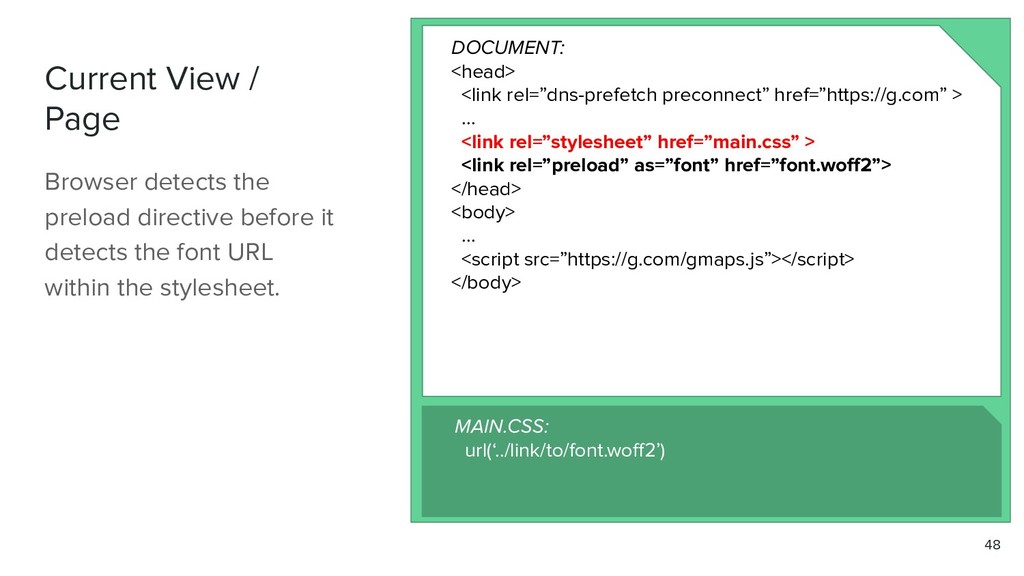 Current View / Page

Browser detects the preload directive before it detects the font URL within the stylesheet.

DOCUMENT:
<head>
<link rel=”dns-prefetch preconnect” href=”https://g.com” >
...
<link rel=”stylesheet” href=”main.css” >
<link rel=”preload” as=”font” href=”font.woff2”>
</head>
<body>
...
<script src=”https://g.com/gmaps.js”></script>
</body>

MAIN.CSS:
url(‘../link/to/font.woff2’)

48